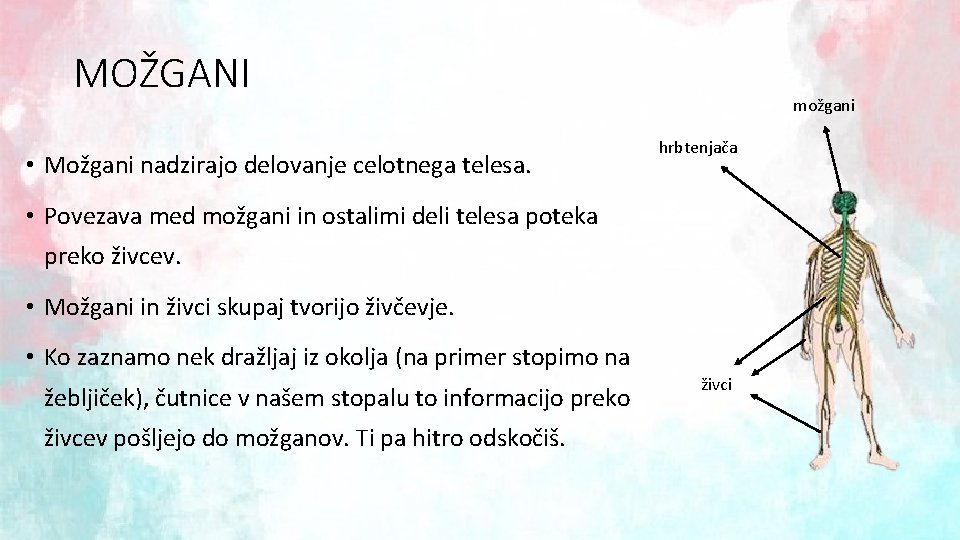 MOŽGANI

• Možgani nadzirajo delovanje celotnega telesa.

• Povezava med možgani in ostalimi deli telesa poteka preko živcev.

• Možgani in živci skupaj tvorijo živčevje.

• Ko zaznamo nek dražljaj iz okolja (na primer stopimo na žebljiček), čutnice v našem stopalu to informacijo preko živcev pošljejo do možganov. Ti pa hitro odskočiš.

možgani

hrbtenjača

živci